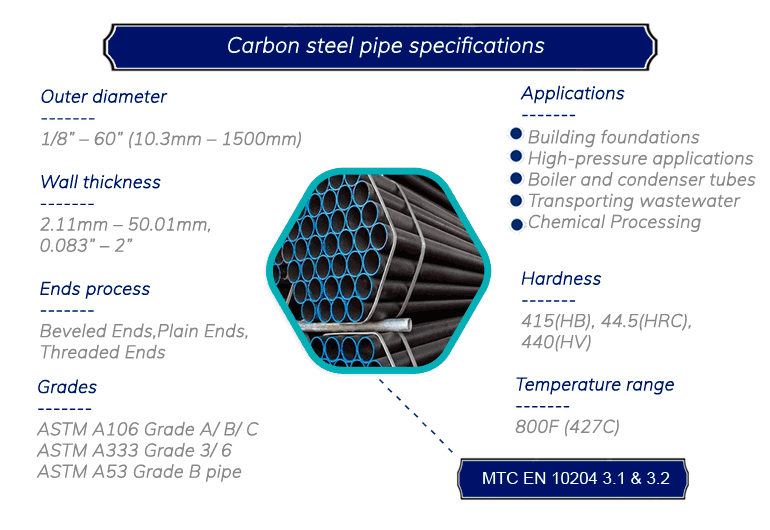 Carbon steel pipe specifications

Outer diameter
-------
1/8” – 60” (10.3mm – 1500mm)

Wall thickness
-------
2.11mm – 50.01mm, 0.083” – 2”

Ends process
-------
Beveled Ends,Plain Ends, Threaded Ends

Grades
-------
ASTM A106 Grade A/ B/ C
ASTM A333 Grade 3/ 6
ASTM A53 Grade B pipe

Applications
-------
Building foundations
High-pressure applications
Boiler and condenser tubes
Transporting wastewater
Chemical Processing

Hardness
-------
415(HB), 44.5(HRC), 440(HV)

Temperature range
-------
800F (427C)

MTC EN 10204 3.1 & 3.2